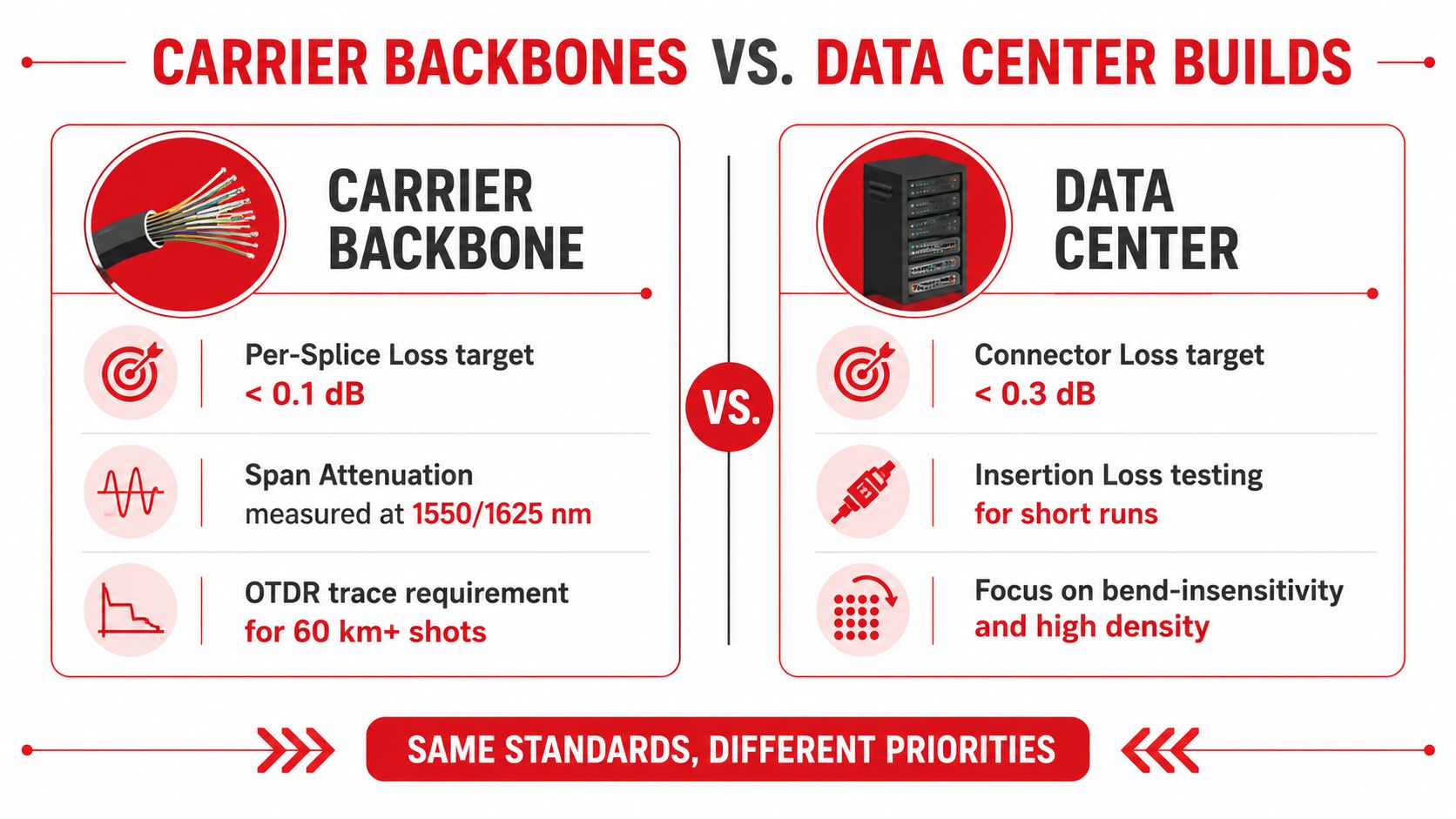 CARRIER BACKBONES VS. DATA CENTER BUILDS

CARRIER BACKBONE

Per-Splice Loss target
< 0.1 dB

Span Attenuation
measured at 1550/1625 nm

OTDR trace requirement
for 60 km+ shots

VS.

DATA CENTER

Connector Loss target
< 0.3 dB

Insertion Loss testing
for short runs

Focus on bend-insensitivity
and high density

SAME STANDARDS, DIFFERENT PRIORITIES